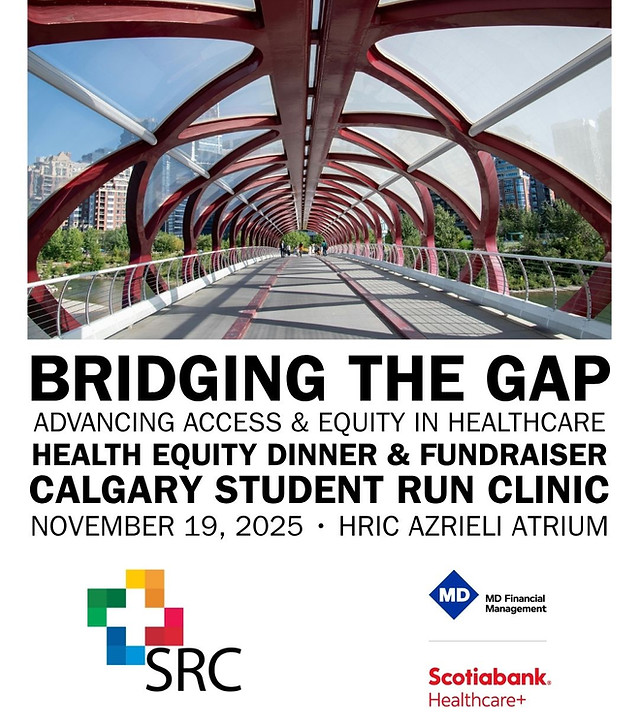 BRIDGING THE GAP
ADVANCING ACCESS & EQUITY IN HEALTHCARE
HEALTH EQUITY DINNER & FUNDRAISER
CALGARY STUDENT RUN CLINIC
NOVEMBER 19, 2025 · HRIC AZRIELI ATRIUM

SRC

MD
MD Financial Management

Scotiabank.
Healthcare+